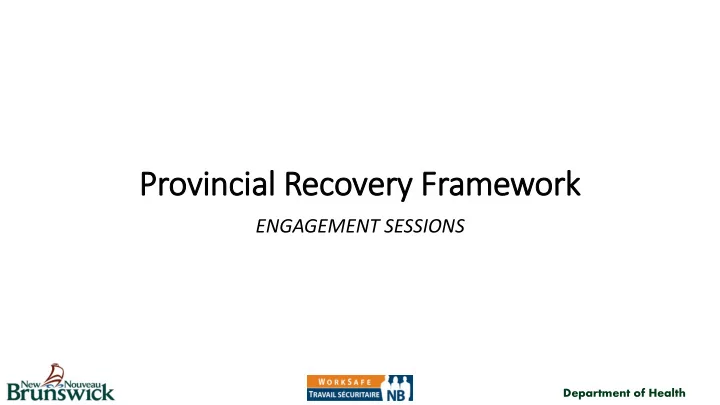 Provincial Recovery Framework

ENGAGEMENT SESSIONS

New Nouveau Brunswick

WORKSAFE TRAVAIL SÉCURITAIRE NB

Department of Health